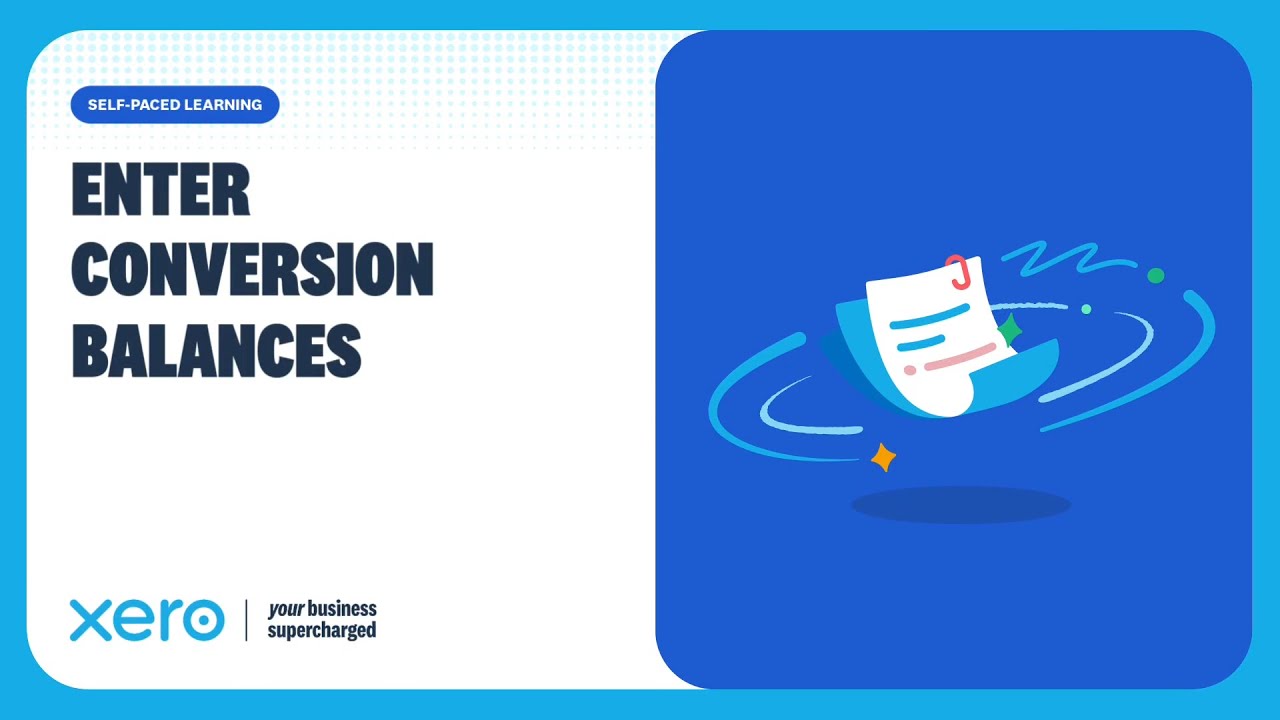 SELF-PACED LEARNING

ENTER CONVERSION BALANCES

xero | your business supercharged